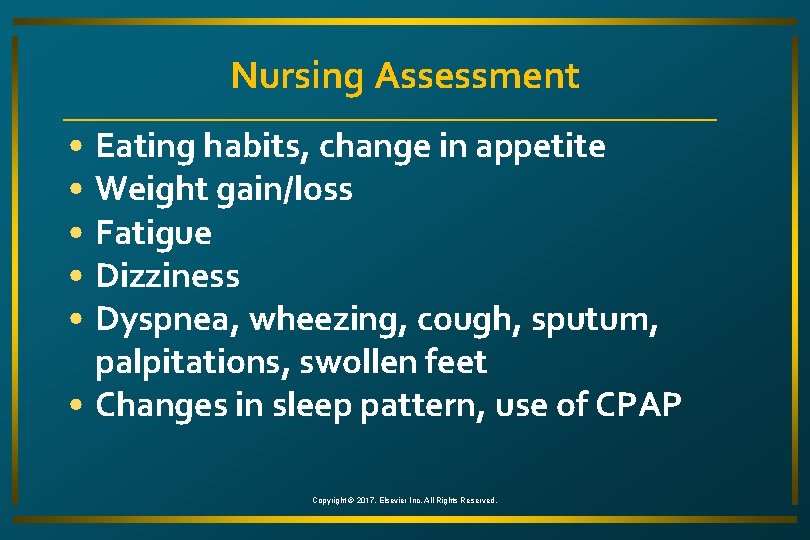 Nursing Assessment

• Eating habits, change in appetite
• Weight gain/loss
• Fatigue
• Dizziness
• Dyspnea, wheezing, cough, sputum, palpitations, swollen feet
• Changes in sleep pattern, use of CPAP

Copyright © 2017, Elsevier Inc. All Rights Reserved.